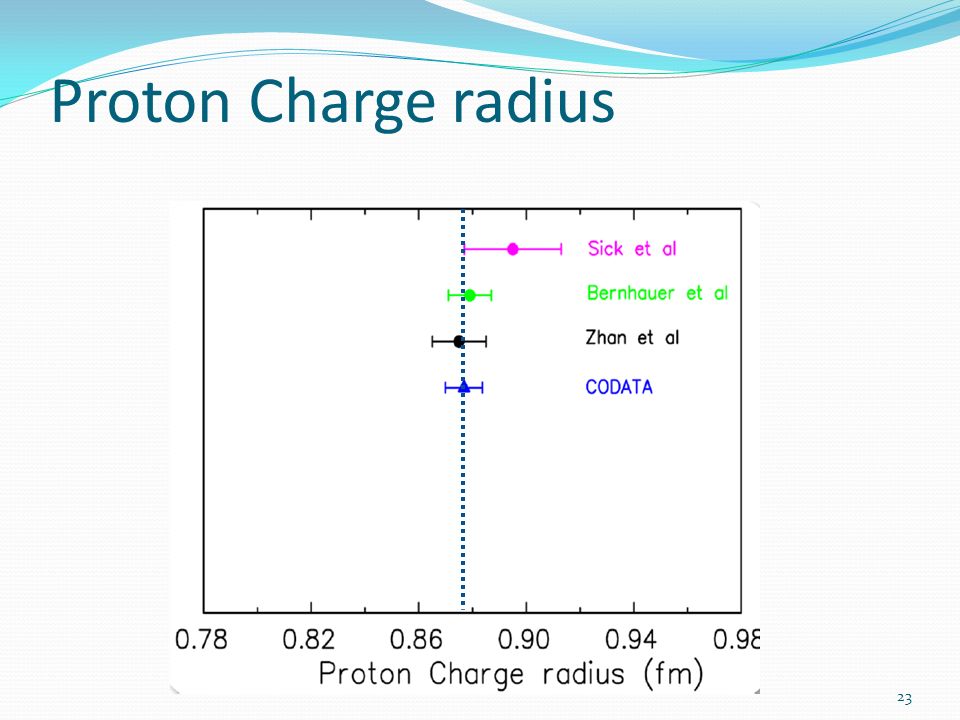 Proton Charge radius

Sick et al

Bernhauer et al

Zhan et al

CODATA

0.78 0.82 0.86 0.90 0.94 0.98

Proton Charge radius (fm)

23